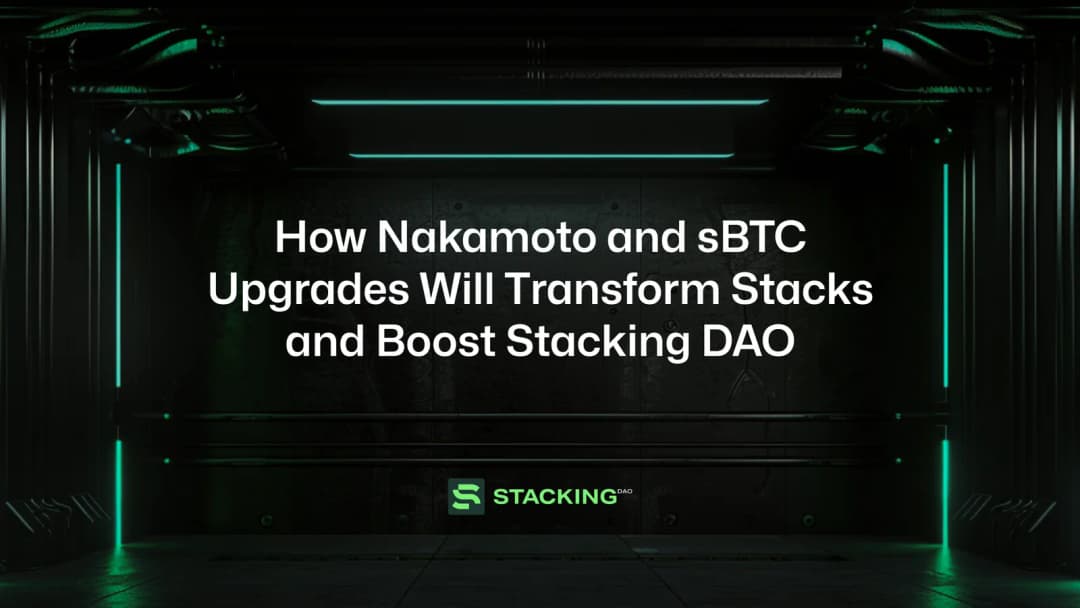 How Nakamoto and sBTC Upgrades Will Transform Stacks and Boost Stacking DAO

STACKING DAO